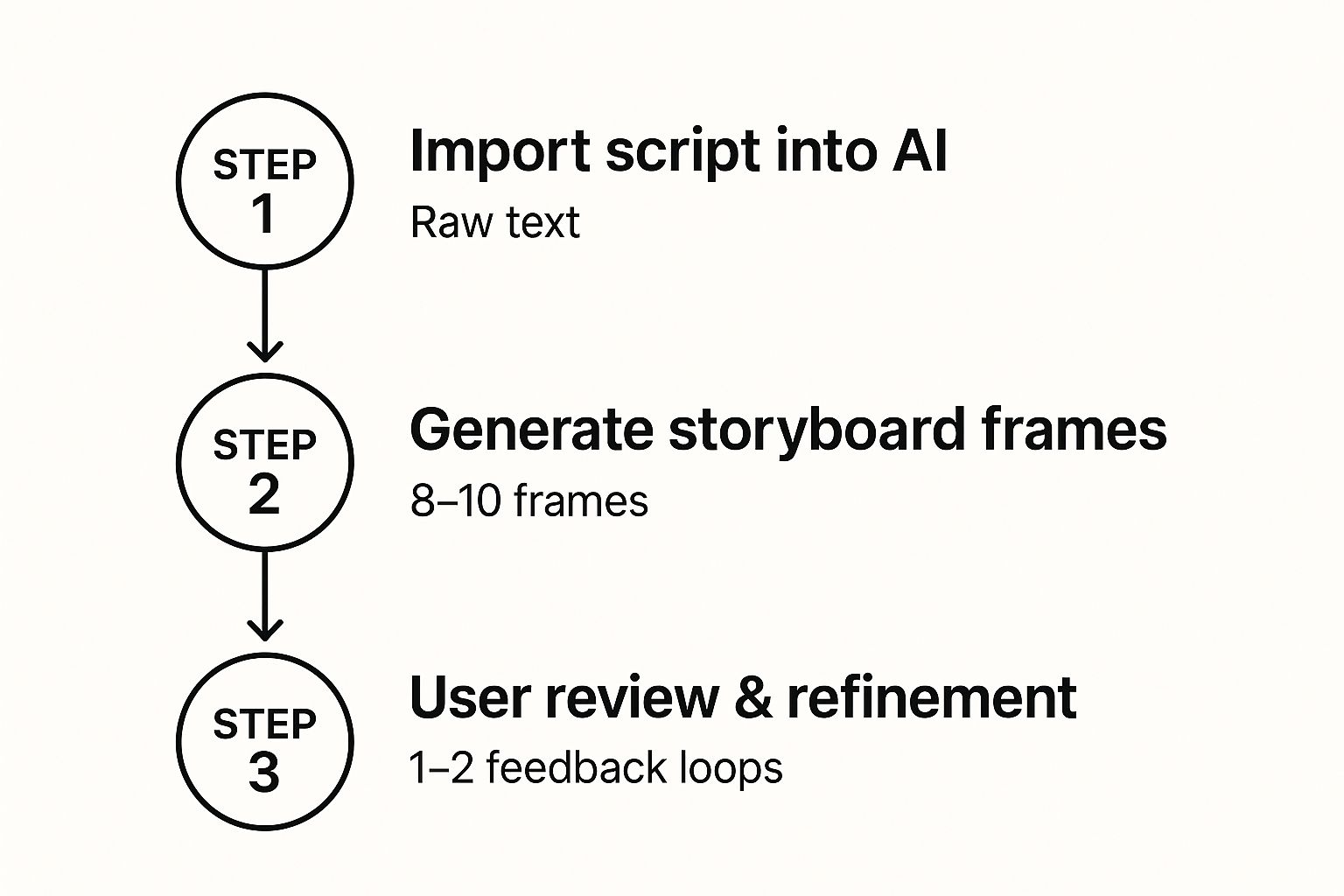 STEP 1

Import script into AI

Raw text

STEP 2

Generate storyboard frames

8–10 frames

STEP 3

User review & refinement

1–2 feedback loops